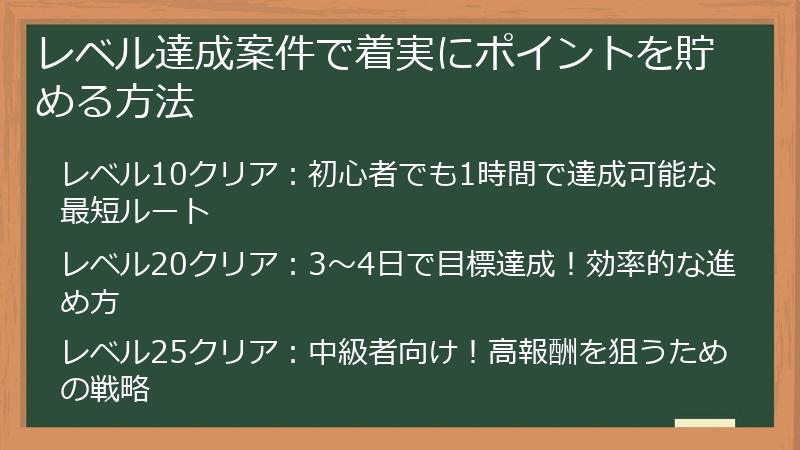 レベル達成案件で着実にポイントを貯める方法

レベル10クリア：初心者でも1時間で達成可能な最短ルート

レベル20クリア：3～4日で目標達成！効率的な進め方

レベル25クリア：中級者向け！高報酬を狙うための戦略